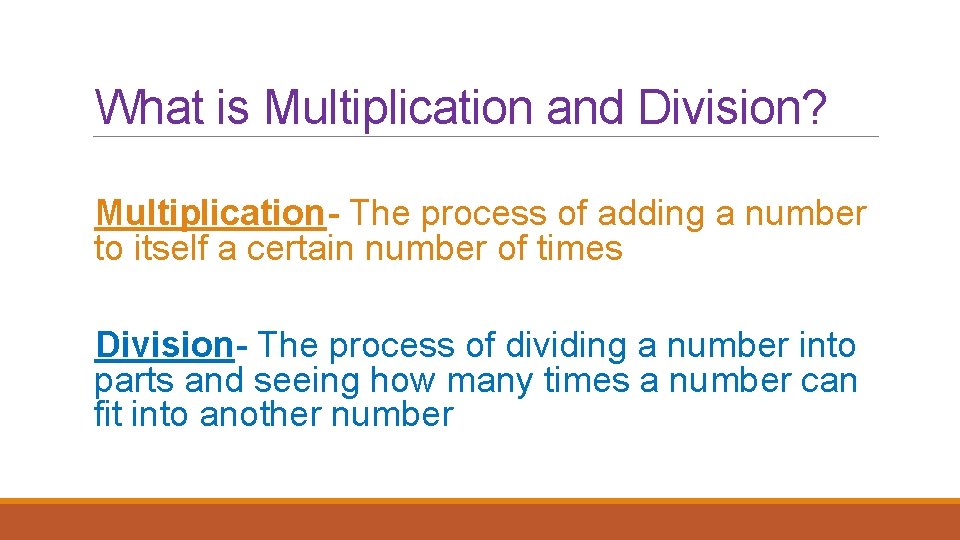 What is Multiplication and Division?

Multiplication- The process of adding a number to itself a certain number of times

Division- The process of dividing a number into parts and seeing how many times a number can fit into another number